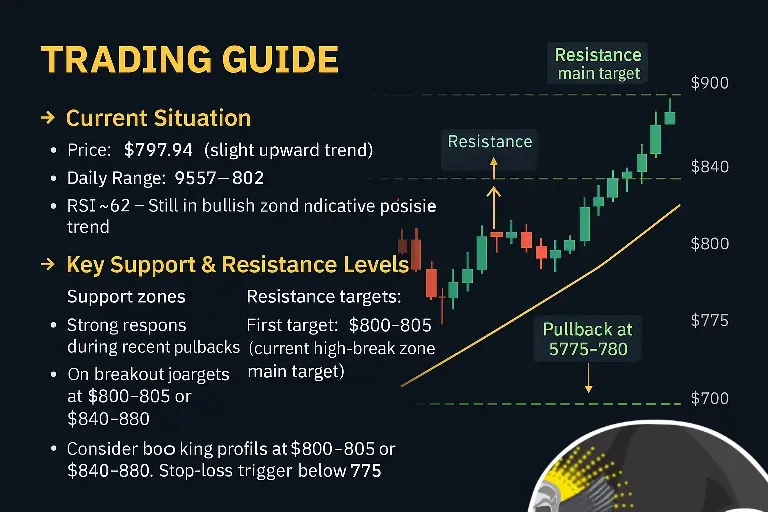 TRADING GUIDE

→ Current Situation

• Price: $797.94 (slight upward trend)
• Daily Range: 9557–802
• RSI ~62 – Still in bullish zond ndicative posisie trend

→ Key Support & Resistance Levels

Support zones

• Strong respons during recent pulbacks
• On breakout joargets at $800–805 or $840–880

Resistance targets:

First target: $800–805 (current high-break zone main target)

• Consider boo king profils at $800–805 or $840–880. Stop-loss trigger below 775

Resistance main target

Resistance

Pullback at 5775–780

$900
$840
$800
$775
$700